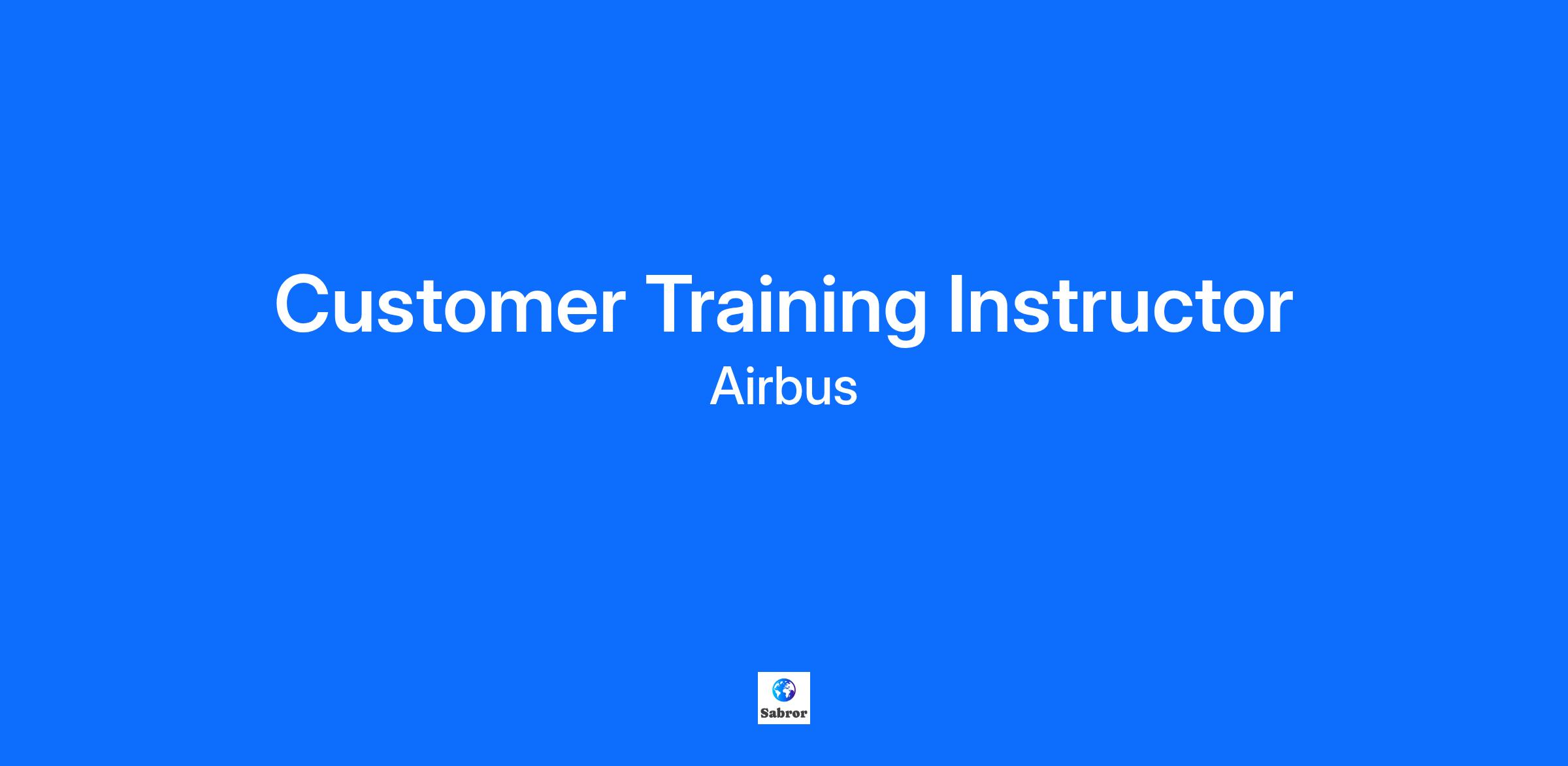 Customer Training Instructor

Airbus

Sabror